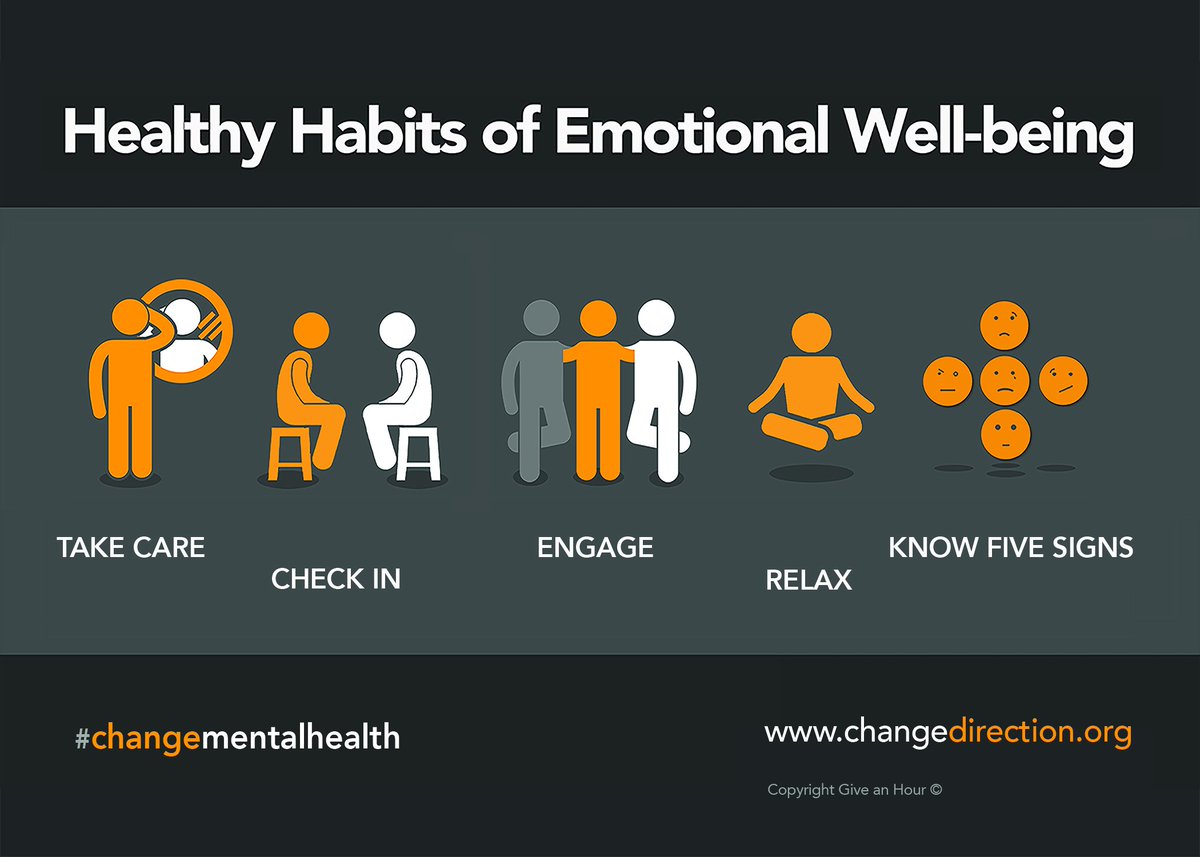 Healthy Habits of Emotional Well-being

TAKE CARE

CHECK IN

ENGAGE

RELAX

KNOW FIVE SIGNS

#changementalhealth

www.changedirection.org

Copyright Give an Hour ©